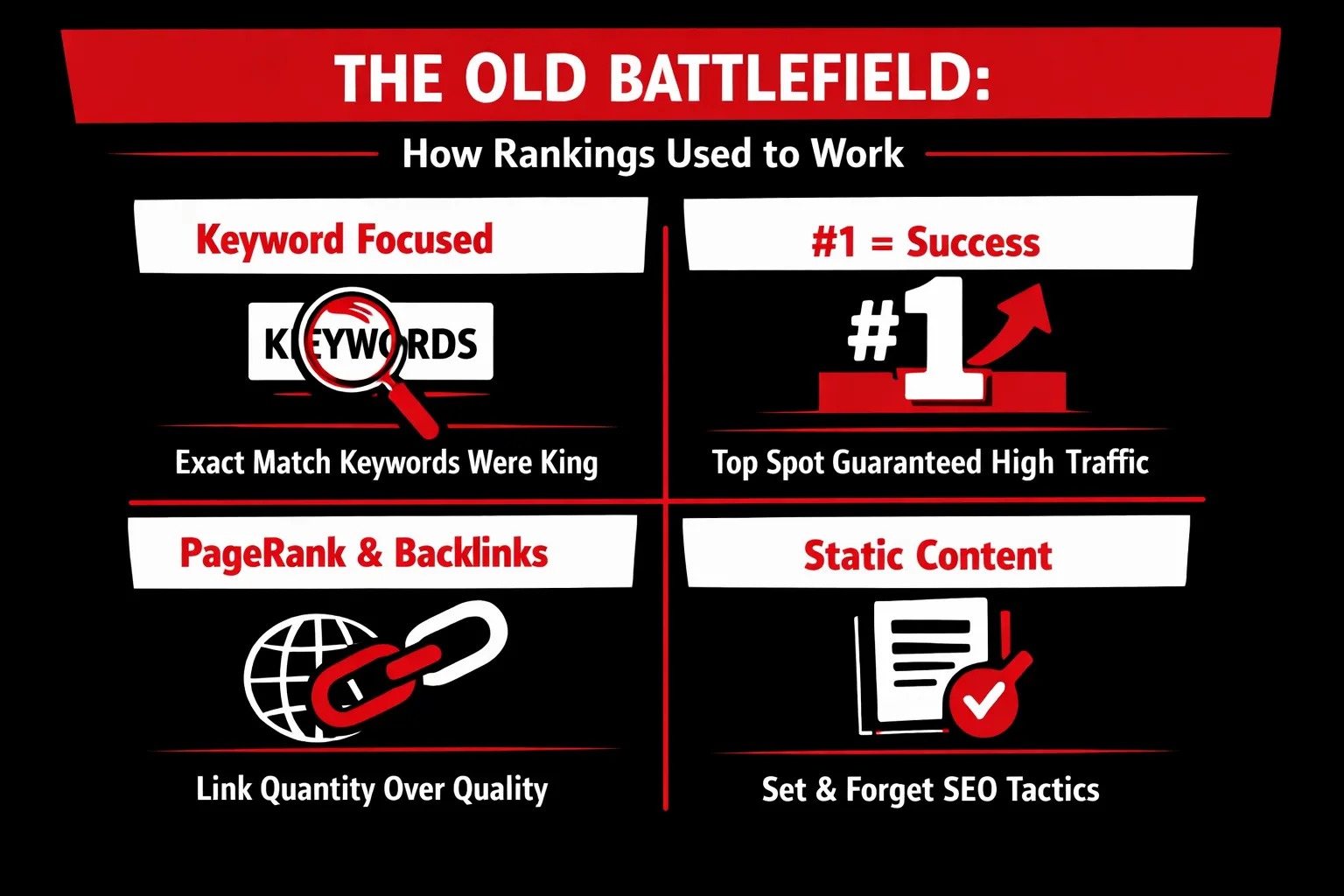 THE OLD BATTLEFIELD:

How Rankings Used to Work

Keyword Focused

KEYWORDS

Exact Match Keywords Were King

#1 = Success

#1

Top Spot Guaranteed High Traffic

PageRank & Backlinks

Link Quantity Over Quality

Static Content

Set & Forget SEO Tactics